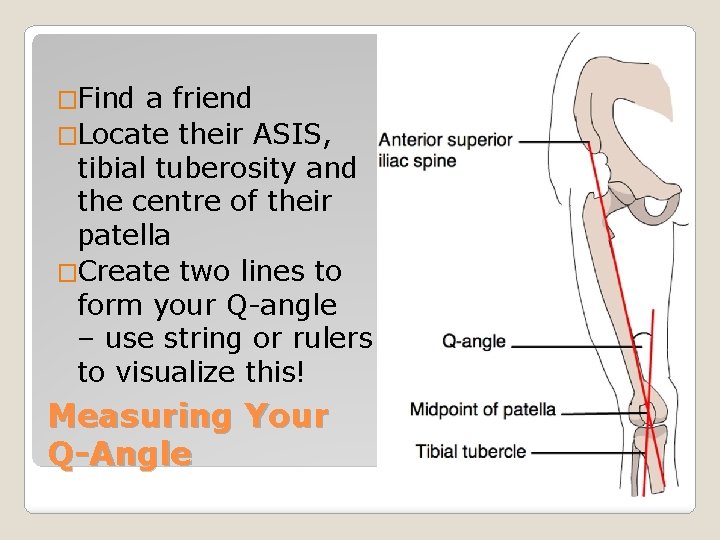 □Find a friend
□Locate their ASIS, tibial tuberosity and the centre of their patella
□Create two lines to form your Q-angle – use string or rulers to visualize this!

Measuring Your Q-Angle

Anterior superior iliac spine

Q-angle

Midpoint of patella

Tibial tubercle